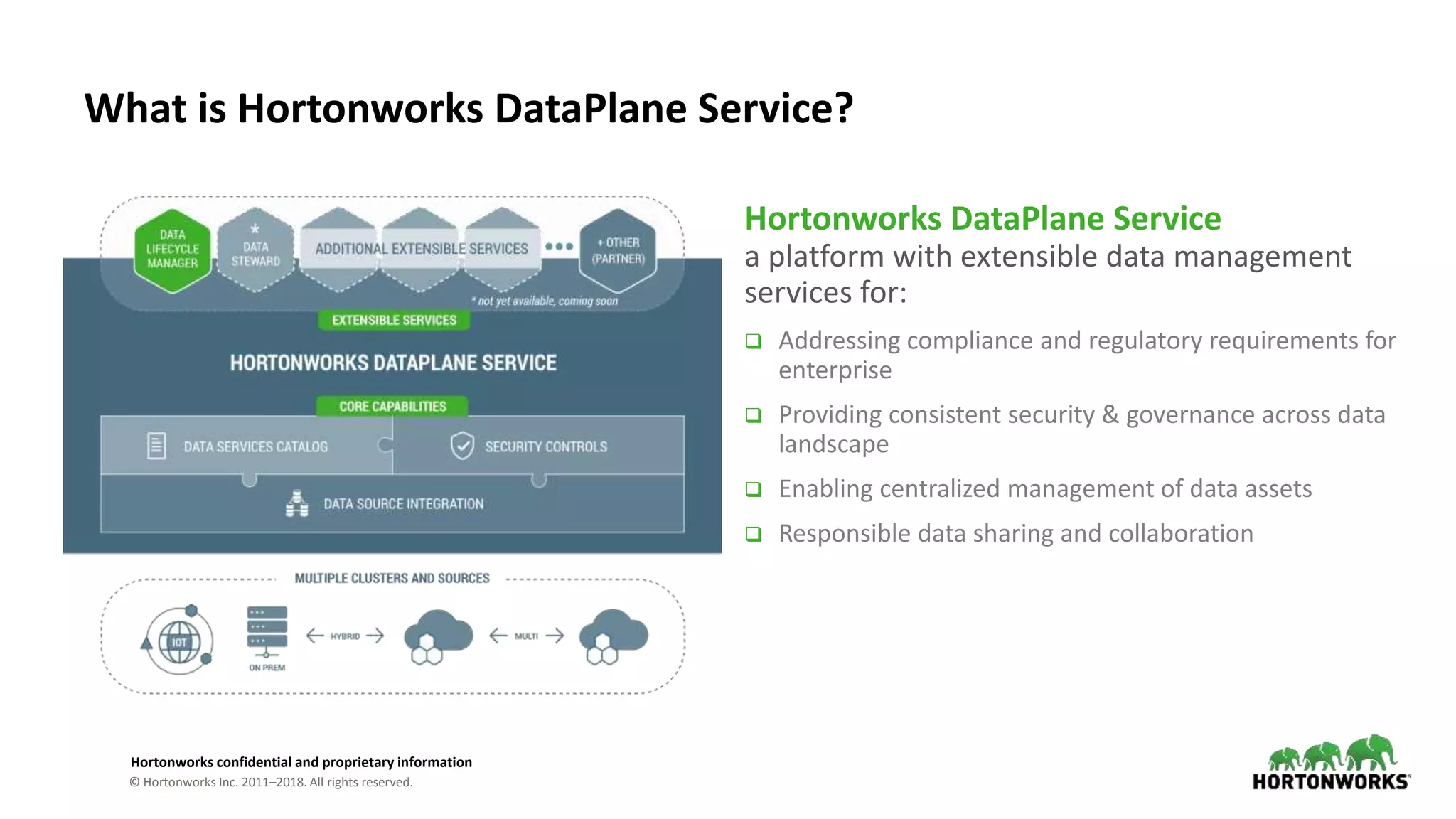 What is Hortonworks DataPlane Service?

DATA LIFECYCLE MANAGER

*
DATA STEWARD

ADDITIONAL EXTENSIBLE SERVICES

+ OTHER (PARTNER)

* not yet available, coming soon

EXTENSIBLE SERVICES

HORTONWORKS DATAPLANE SERVICE

CORE CAPABILITIES

DATA SERVICES CATALOG

SECURITY CONTROLS

DATA SOURCE INTEGRATION

MULTIPLE CLUSTERS AND SOURCES

IOT

ON PREM

HYBRID

MULTI

Hortonworks DataPlane Service
a platform with extensible data management services for:

❑ Addressing compliance and regulatory requirements for enterprise

❑ Providing consistent security & governance across data landscape

❑ Enabling centralized management of data assets

❑ Responsible data sharing and collaboration

Hortonworks confidential and proprietary information
© Hortonworks Inc. 2011–2018. All rights reserved.

HORTONWORKS